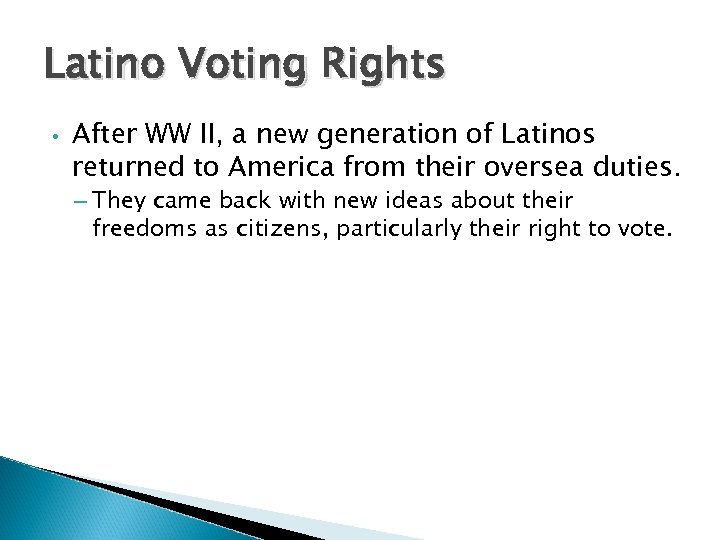 Latino Voting Rights

• After WW II, a new generation of Latinos returned to America from their oversea duties.

– They came back with new ideas about their freedoms as citizens, particularly their right to vote.